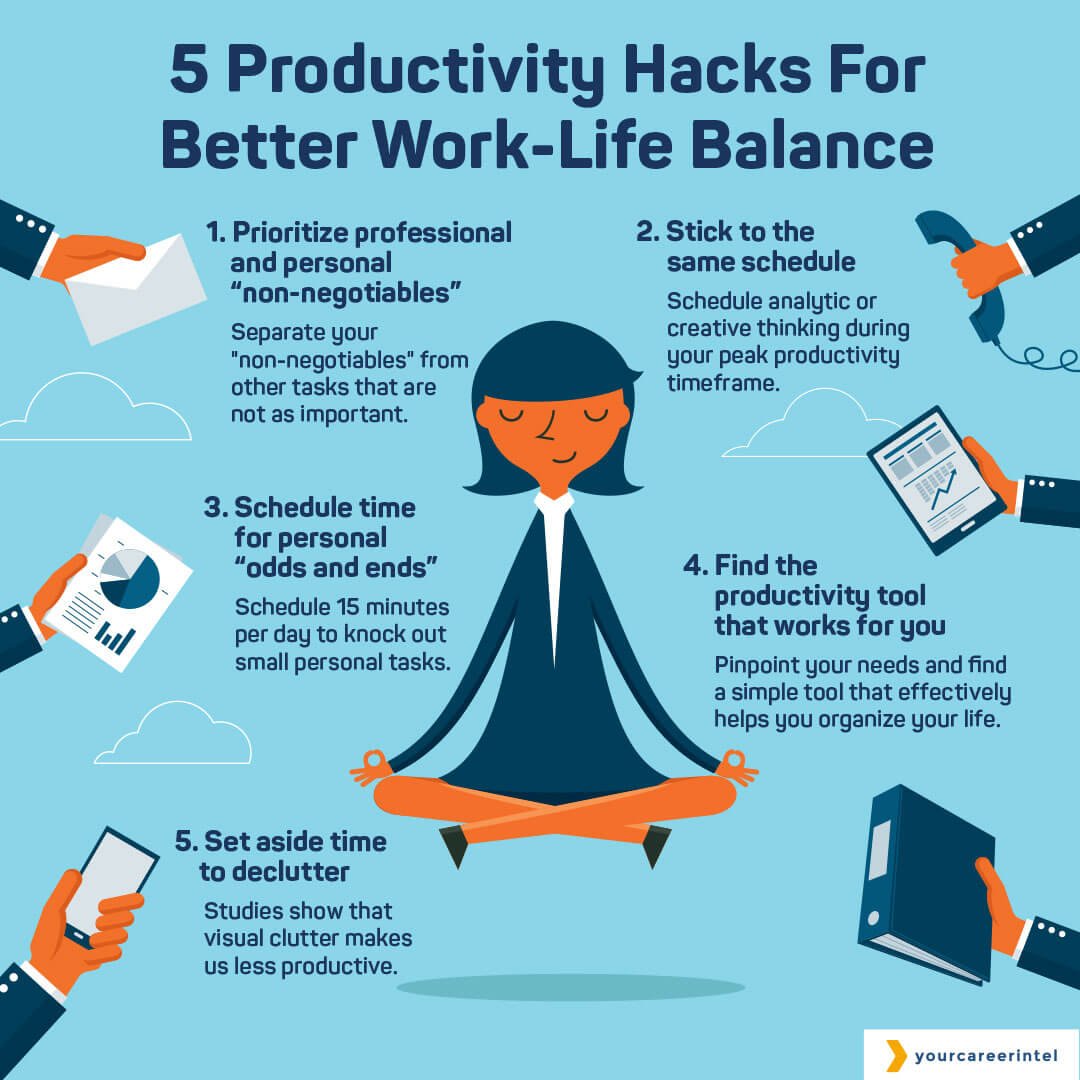 5 Productivity Hacks For Better Work-Life Balance

1. Prioritize professional and personal “non-negotiables”

Separate your "non-negotiables" from other tasks that are not as important.

2. Stick to the same schedule

Schedule analytic or creative thinking during your peak productivity timeframe.

3. Schedule time for personal “odds and ends”

Schedule 15 minutes per day to knock out small personal tasks.

4. Find the productivity tool that works for you

Pinpoint your needs and find a simple tool that effectively helps you organize your life.

5. Set aside time to declutter

Studies show that visual clutter makes us less productive.

yourcareerintel